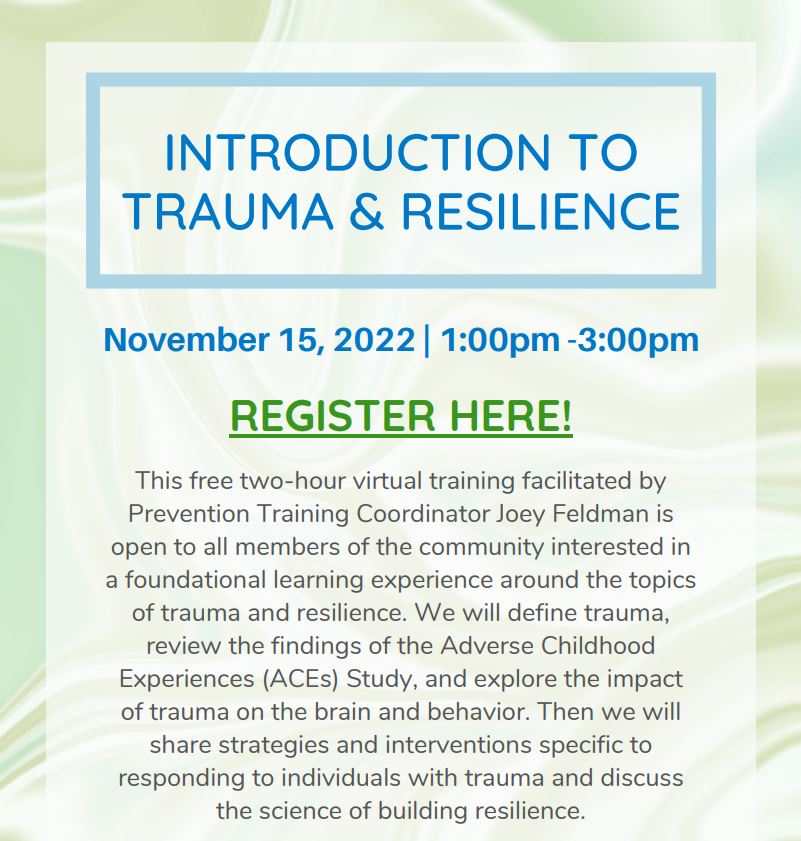 INTRODUCTION TO TRAUMA & RESILIENCE

November 15, 2022 | 1:00pm -3:00pm

REGISTER HERE!

This free two-hour virtual training facilitated by Prevention Training Coordinator Joey Feldman is open to all members of the community interested in a foundational learning experience around the topics of trauma and resilience. We will define trauma, review the findings of the Adverse Childhood Experiences (ACEs) Study, and explore the impact of trauma on the brain and behavior. Then we will share strategies and interventions specific to responding to individuals with trauma and discuss the science of building resilience.